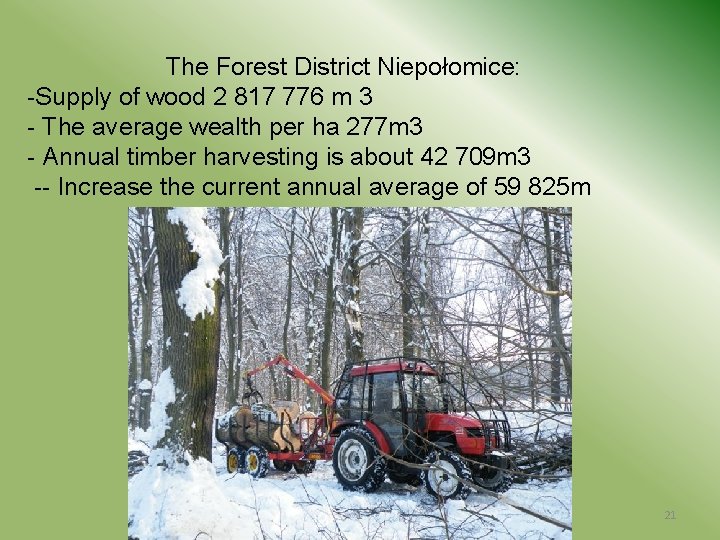 The Forest District Niepołomice:
-Supply of wood 2 817 776 m 3
- The average wealth per ha 277m3
- Annual timber harvesting is about 42 709m3
-- Increase the current annual average of 59 825m

21